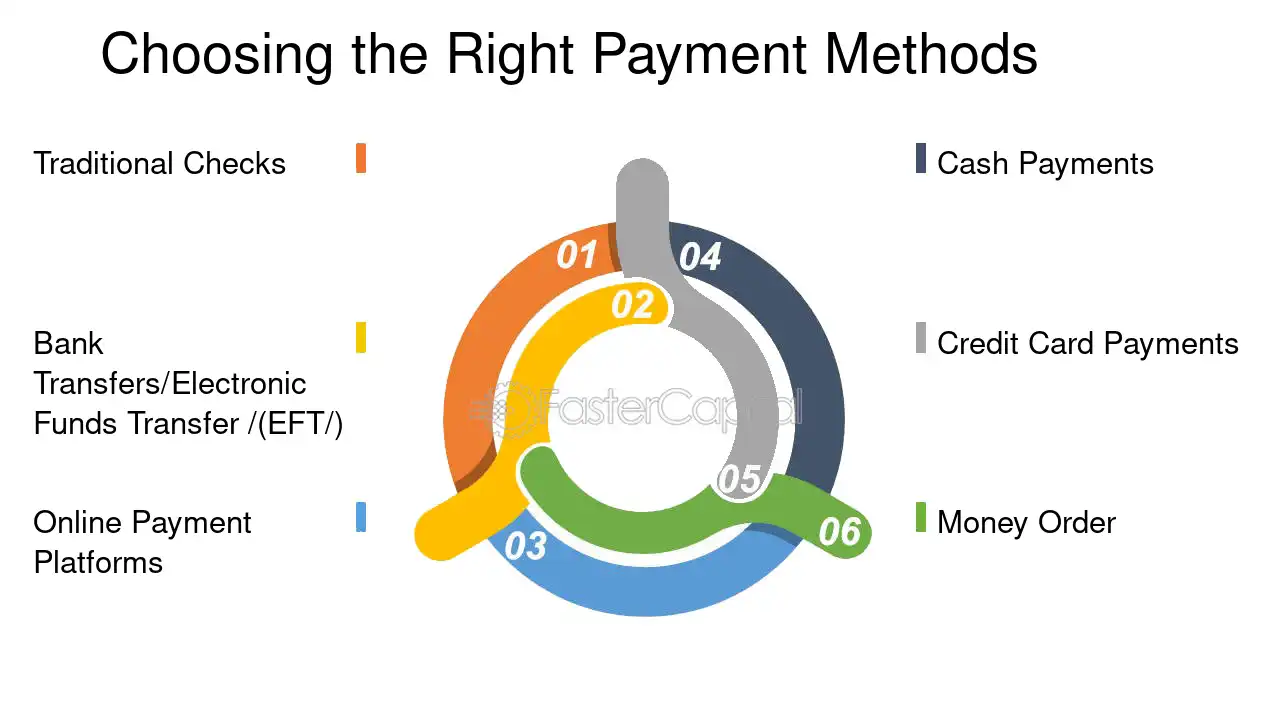 Choosing the Right Payment Methods

Traditional Checks

Bank Transfers/Electronic Funds Transfer /(EFT/)

Online Payment Platforms

01

02

03

04

05

06

Cash Payments

Credit Card Payments

Money Order

FasterCapital